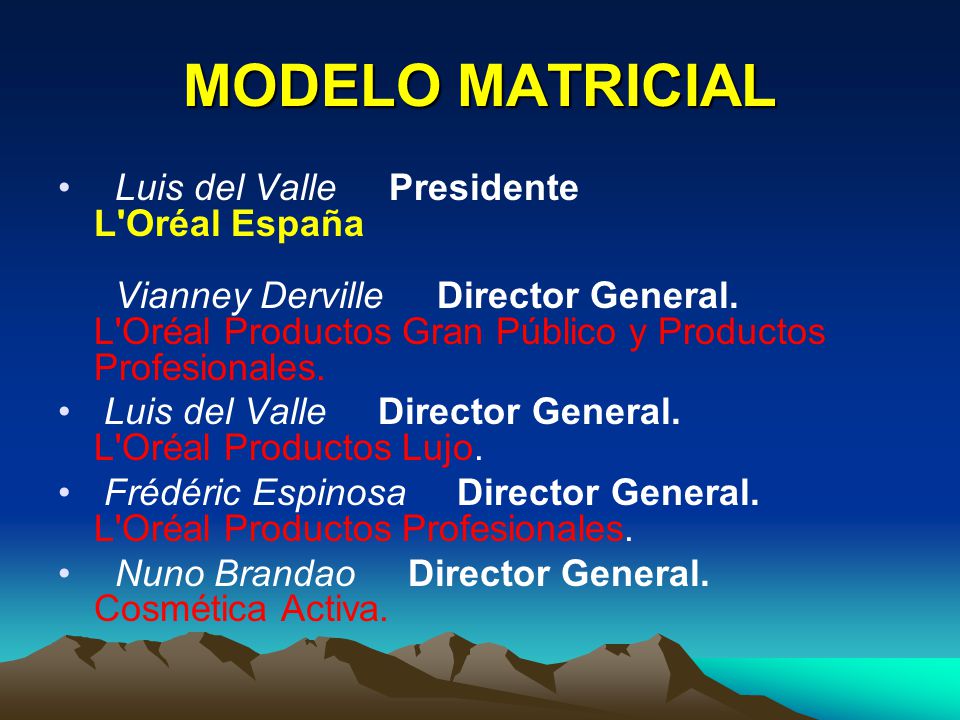 MODELO MATRICIAL

• Luis del Valle Presidente L'Oréal España

Vianney Derville Director General. L'Oréal Productos Gran Público y Productos Profesionales.

• Luis del Valle Director General. L'Oréal Productos Lujo.

• Frédéric Espinosa Director General. L'Oréal Productos Profesionales.

• Nuno Brandao Director General. Cosmética Activa.